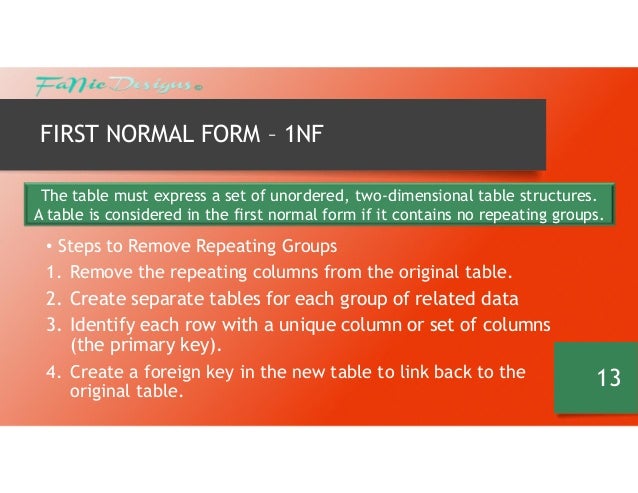 FaNie Designs©

FIRST NORMAL FORM – 1NF

The table must express a set of unordered, two-dimensional table structures. A table is considered in the first normal form if it contains no repeating groups.

• Steps to Remove Repeating Groups
1. Remove the repeating columns from the original table.
2. Create separate tables for each group of related data
3. Identify each row with a unique column or set of columns (the primary key).
4. Create a foreign key in the new table to link back to the original table.

13